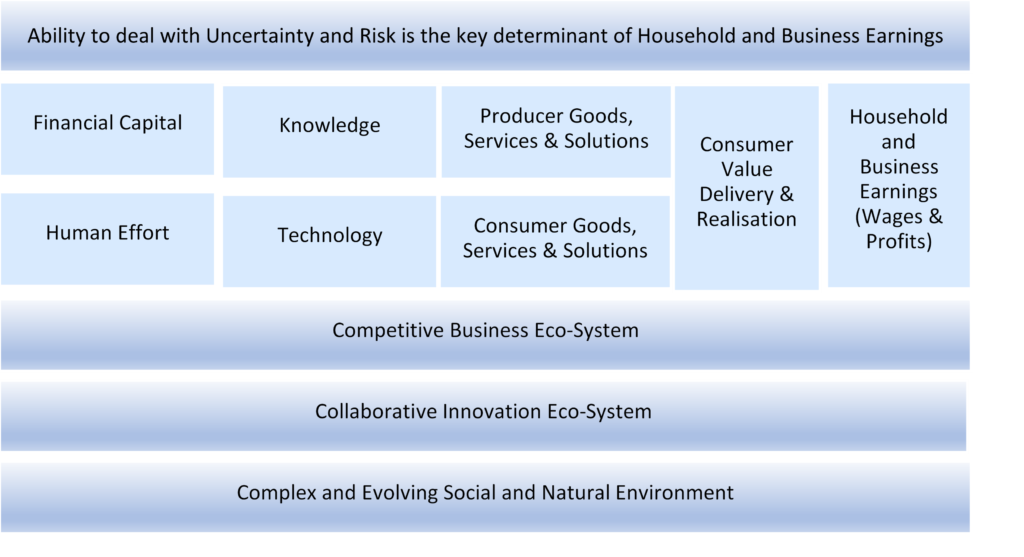 Ability to deal with Uncertainty and Risk is the key determinant of Household and Business Earnings

Financial Capital

Human Effort

Knowledge

Technology

Producer Goods, Services & Solutions

Consumer Goods, Services & Solutions

Consumer Value Delivery & Realisation

Household and Business Earnings (Wages & Profits)

Competitive Business Eco-System

Collaborative Innovation Eco-System

Complex and Evolving Social and Natural Environment